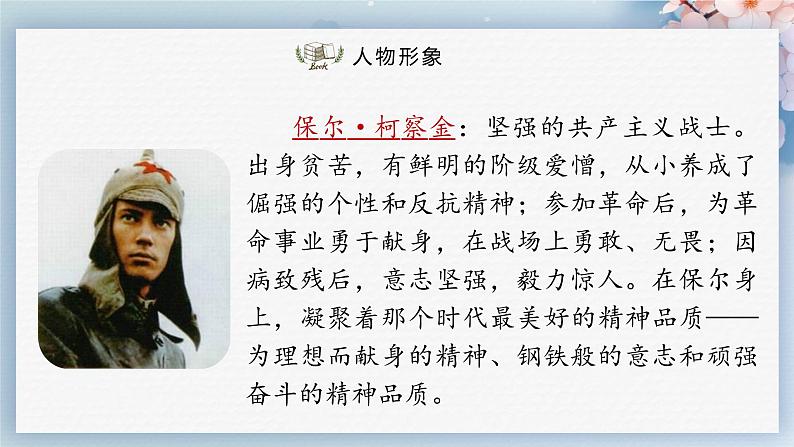 Book 人物形象

保尔·柯察金：坚强的共产主义战士。出身贫苦，有鲜明的阶级爱憎，从小养成了倔强的个性和反抗精神；参加革命后，为革命事业勇于献身，在战场上勇敢、无畏；因病致残后，意志坚强，毅力惊人。在保尔身上，凝聚着那个时代最美好的精神品质——为理想而献身的精神、钢铁般的意志和顽强奋斗的精神品质。